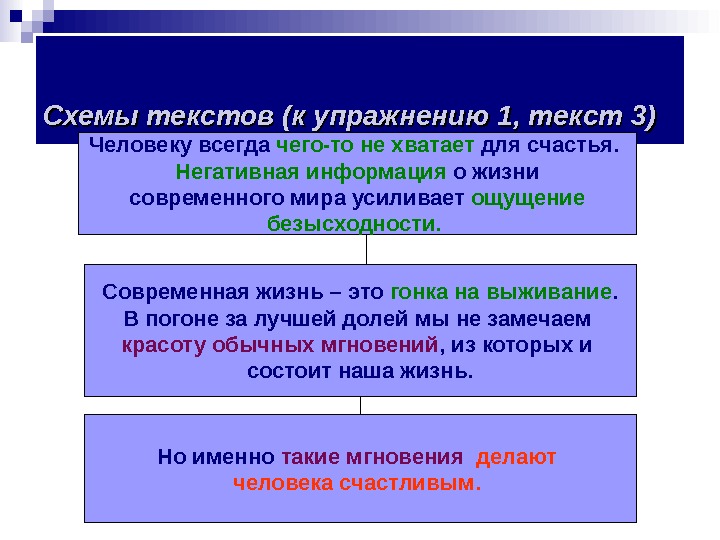 Схемы текстов (к упражнению 1, текст 3)

Человеку всегда чего-то не хватает для счастья. Негативная информация о жизни современного мира усиливает ощущение безысходности.

Современная жизнь – это гонка на выживание. В погоне за лучшей долей мы не замечаем красоту обычных мгновений, из которых и состоит наша жизнь.

Но именно такие мгновения делают человека счастливым.